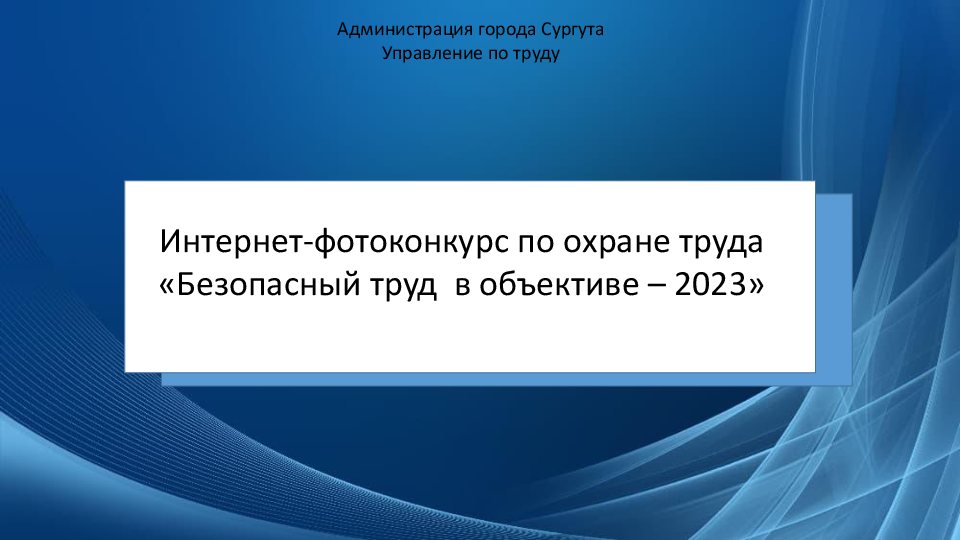 Администрация города Сургута
Управление по труду

Интернет-фотоконкурс по охране труда «Безопасный труд в объективе – 2023»